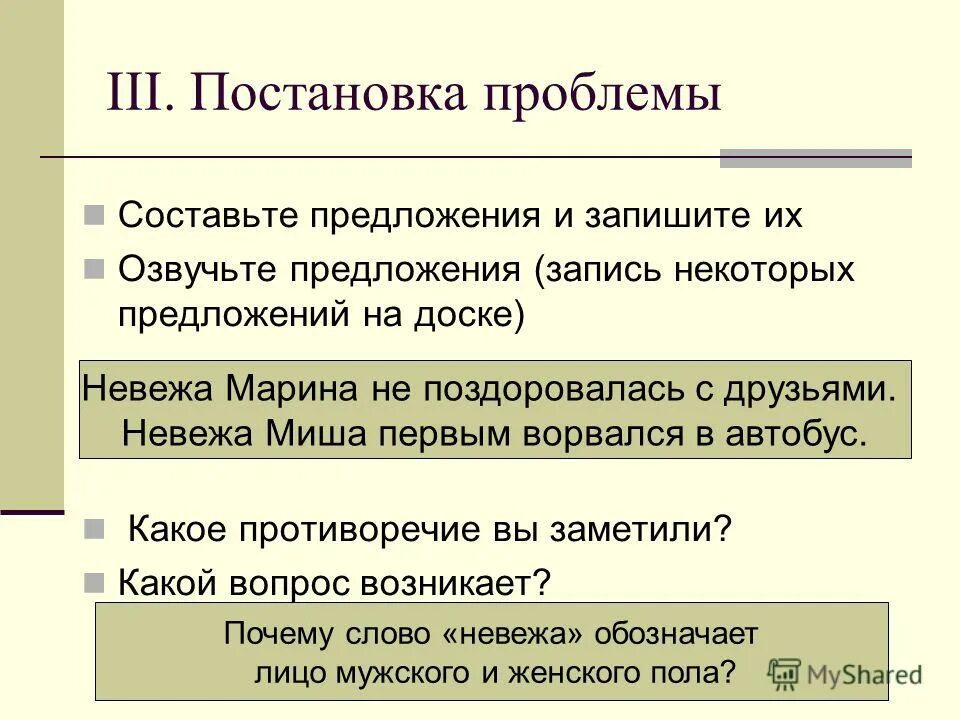 III. Постановка проблемы

Составьте предложения и запишите их

Озвучьте предложения (запись некоторых предложений на доске)

Невежа Марина не поздоровалась с друзьями.
Невежа Миша первым ворвался в автобус.

Какое противоречие вы заметили?

Какой вопрос возникает?

Почему слово «невежа» обозначает лицо мужского и женского пола?

MyShared